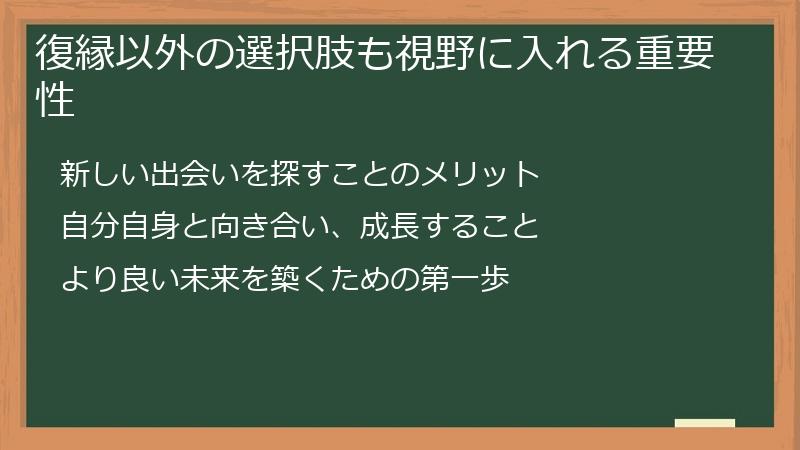 復縁以外の選択肢も視野に入れる重要性

新しい出会いを探すことのメリット

自分自身と向き合い、成長すること

より良い未来を築くための第一歩